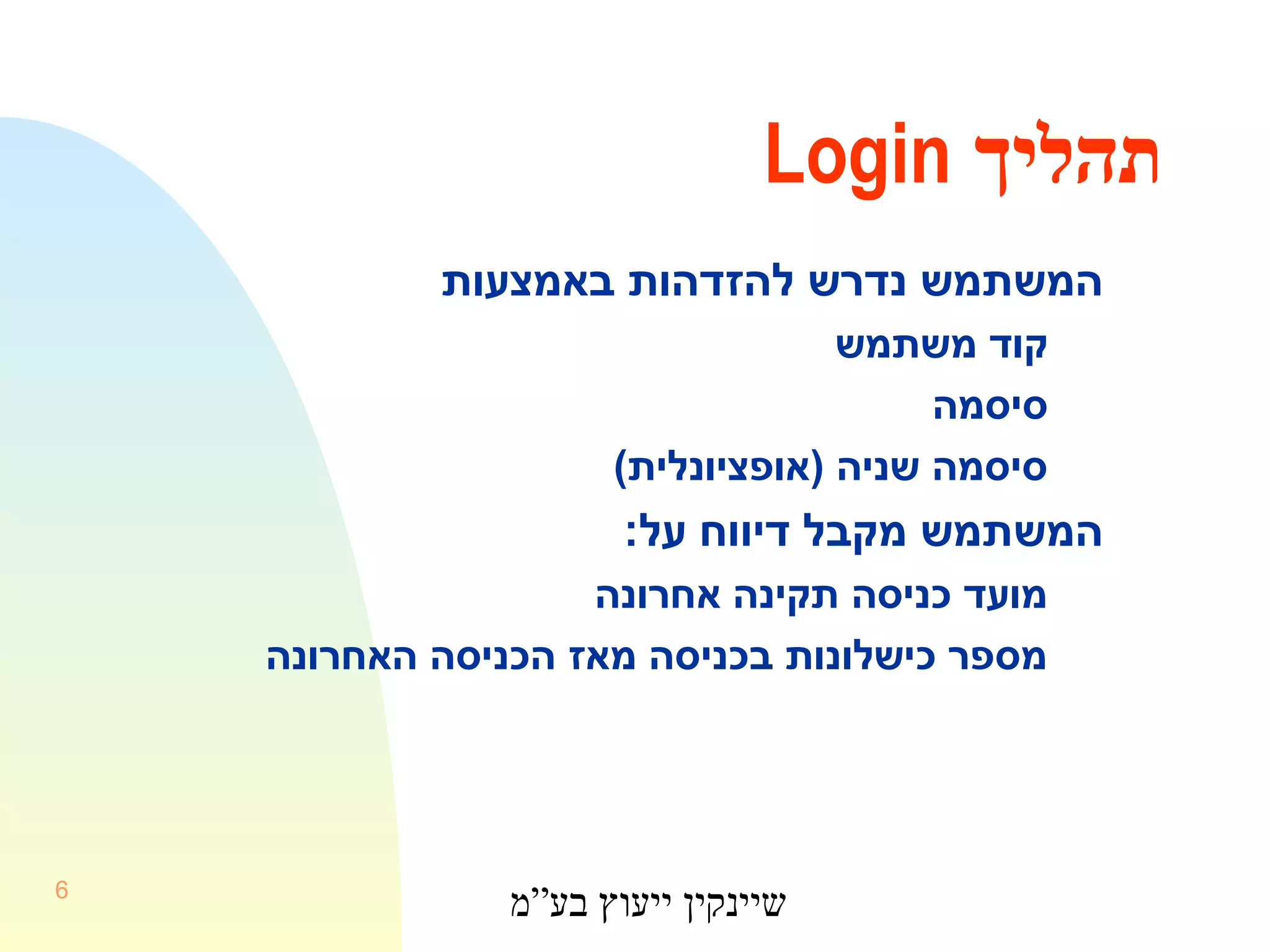 תהליך Login

המשתמש נדרש להזדהות באמצעות

קוד משתמש

סיסמה

סיסמה שניה (אופציונלית)

המשתמש מקבל דיווח על:

מועד כניסה תקינה אחרונה

מספר כישלונות בכניסה מאז הכניסה האחרונה

6

שיינקין ייעוץ בע"מ